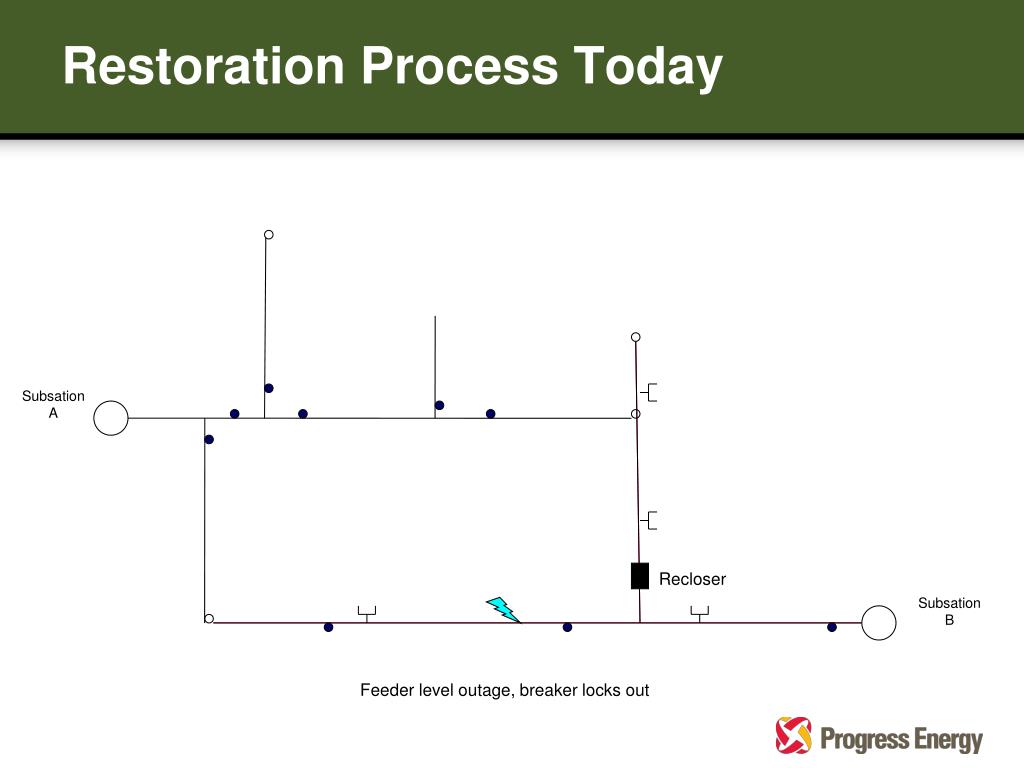 Restoration Process Today

Subsation
A

Recloser

Subsation
B

Feeder level outage, breaker locks out

Progress Energy